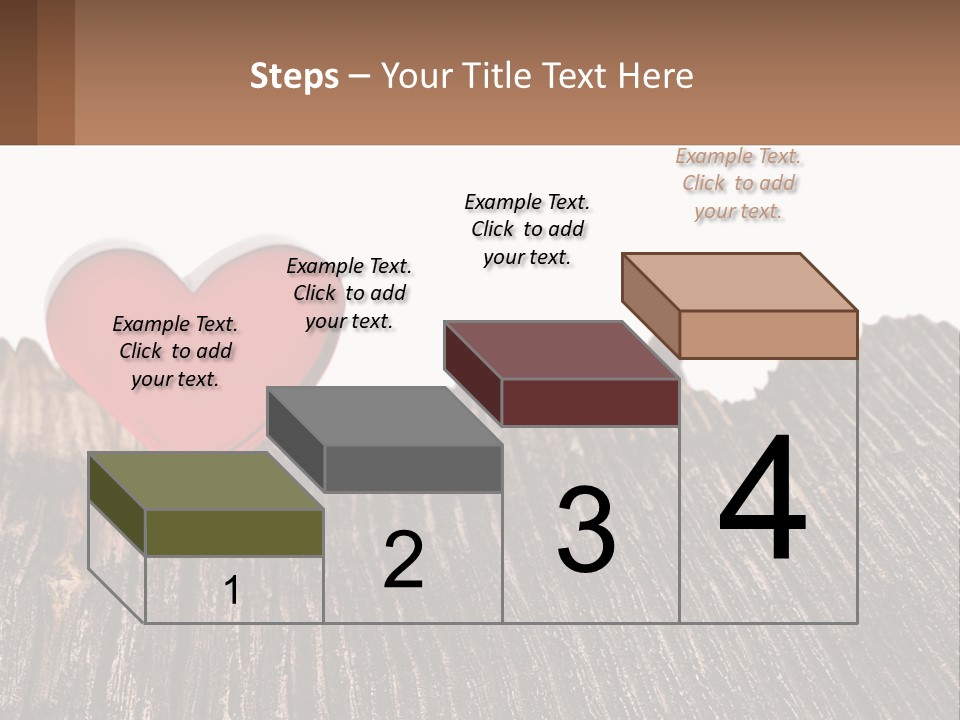 Steps – Your Title Text Here

Example Text. Click to add your text.

Example Text. Click to add your text.

Example Text. Click to add your text.

Example Text. Click to add your text.

1

2

3

4